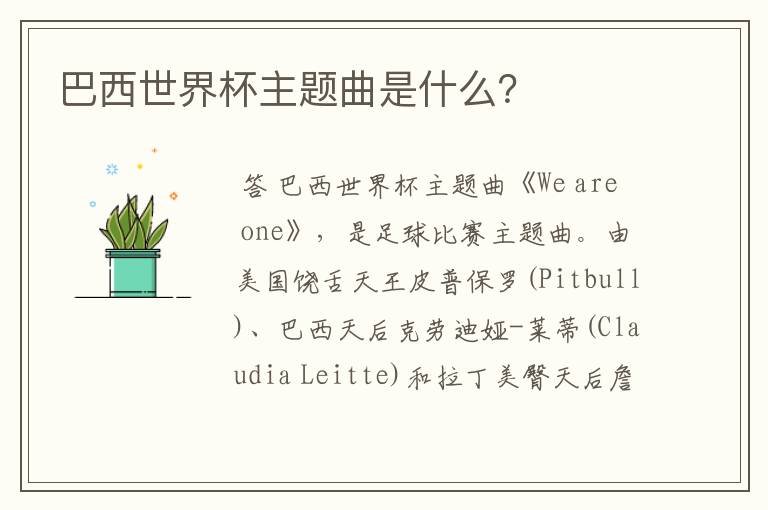 巴西世界杯主题曲是什么?

答 巴西世界杯主题曲《We are one》，是足球比赛主题曲。由美国饶舌天王皮普保罗(Pitbull)、巴西天后克劳迪娅-莱蒂(Claudia Leitte)和拉丁美臀天后詹